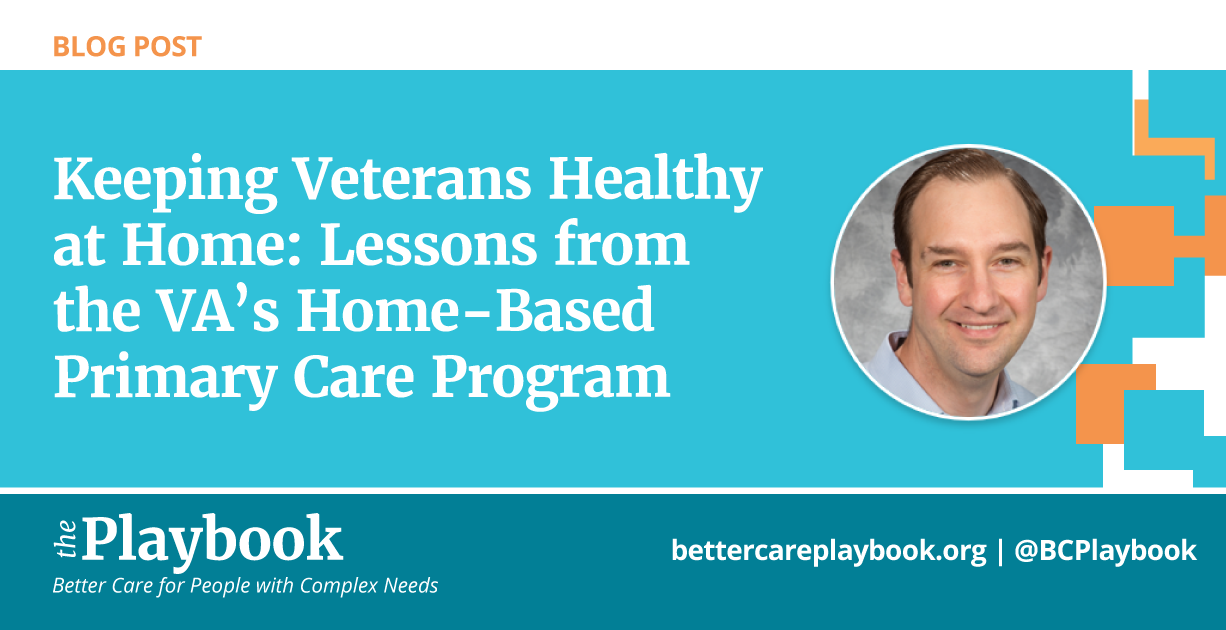 BLOG POST

Keeping Veterans Healthy at Home: Lessons from the VA's Home-Based Primary Care Program

the Playbook

Better Care for People with Complex Needs

bettercareplaybook.org | @BCPlaybook